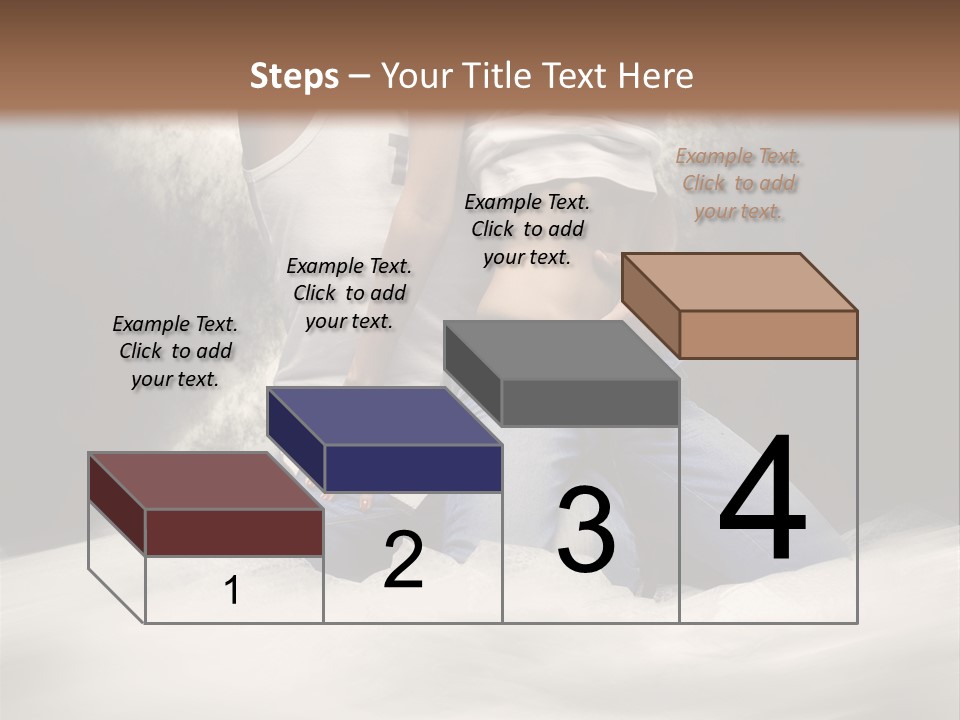 Steps – Your Title Text Here

Example Text. Click to add your text.

Example Text. Click to add your text.

Example Text. Click to add your text.

Example Text. Click to add your text.

1

2

3

4